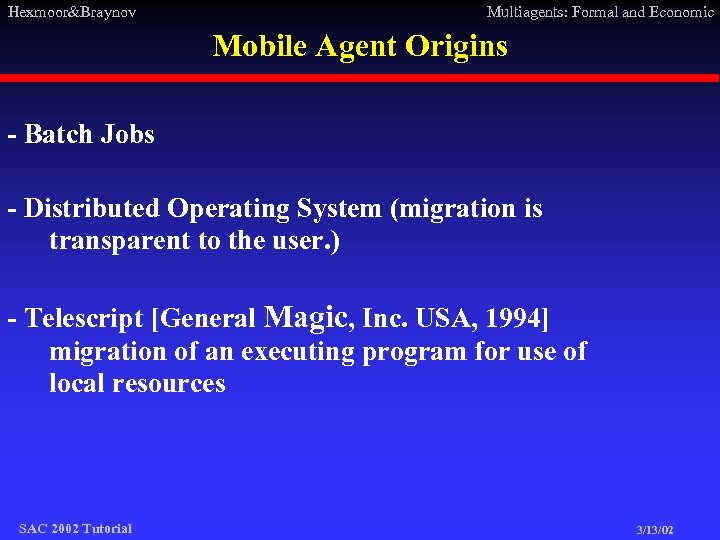 Hexmoor&Braynov

Multiagents: Formal and Economic

Mobile Agent Origins

- Batch Jobs

- Distributed Operating System (migration is transparent to the user.)

- Telescript [General Magic, Inc. USA, 1994] migration of an executing program for use of local resources

SAC 2002 Tutorial

3/13/02